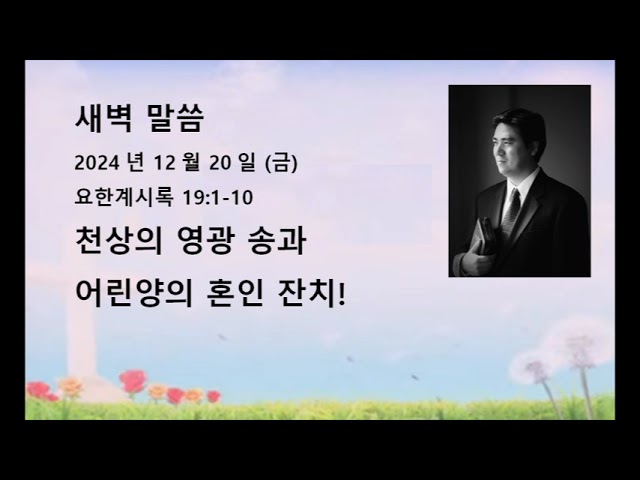 새벽 말씀

2024 년 12 월 20 일 (금)

요한계시록 19:1-10

천상의 영광 송과

어린양의 혼인 잔치!